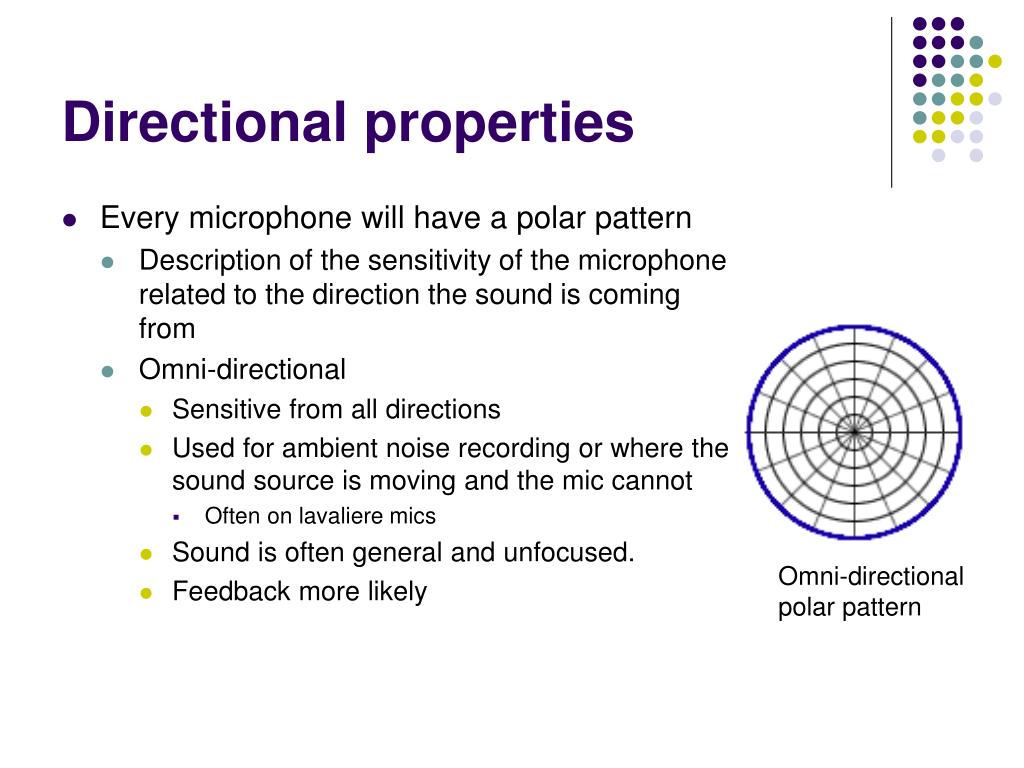 Directional properties

Every microphone will have a polar pattern
Description of the sensitivity of the microphone related to the direction the sound is coming from
Omni-directional
Sensitive from all directions
Used for ambient noise recording or where the sound source is moving and the mic cannot
Often on lavaliere mics
Sound is often general and unfocused.
Feedback more likely

Omni-directional polar pattern